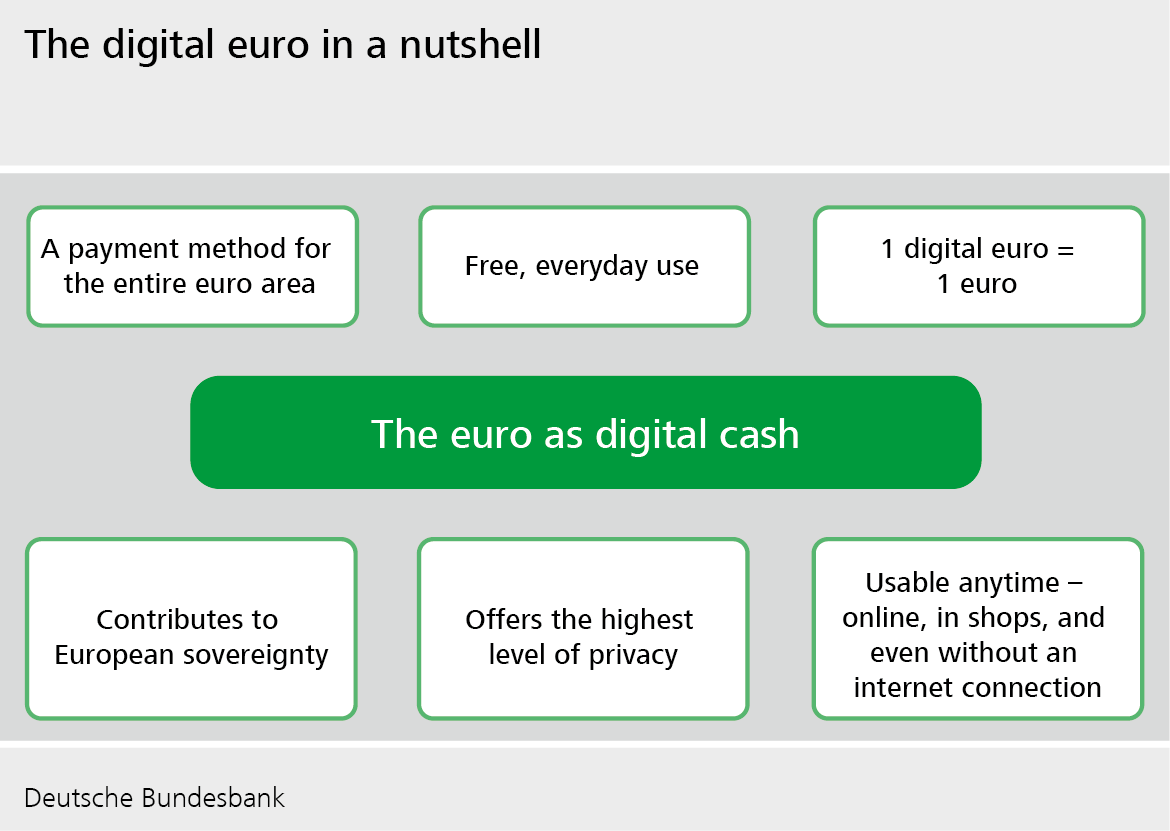 The digital euro in a nutshell

A payment method for the entire euro area

Free, everyday use

1 digital euro = 1 euro

The euro as digital cash

Contributes to European sovereignty

Offers the highest level of privacy

Usable anytime – online, in shops, and even without an internet connection

Deutsche Bundesbank